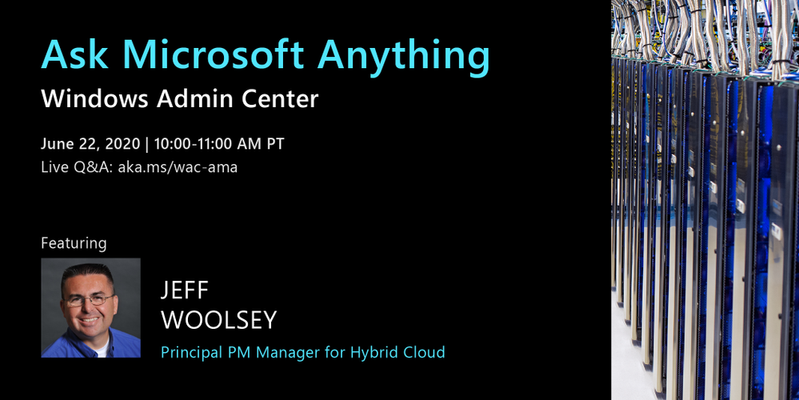 Ask Microsoft Anything
Windows Admin Center

June 22, 2020 | 10:00-11:00 AM PT
Live Q&A: aka.ms/wac-ama

Featuring

JEFF
WOOLSEY
Principal PM Manager for Hybrid Cloud